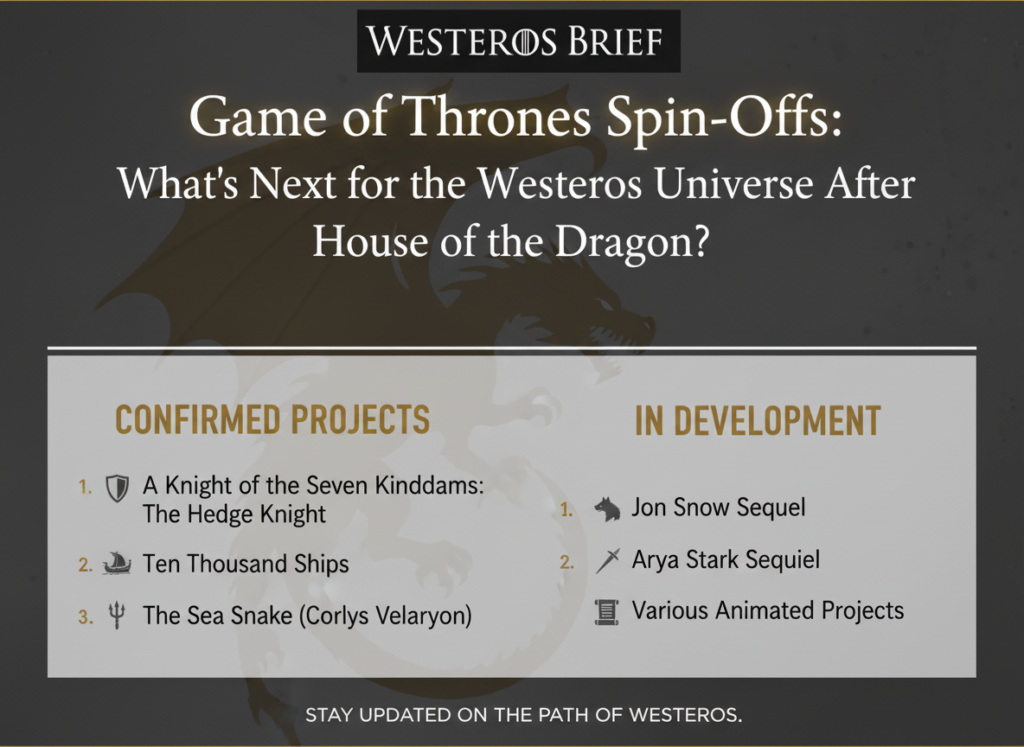 WESTEROS BRIEF

Game of Thrones Spin-Offs:
What's Next for the Westeros Universe After House of the Dragon?

CONFIRMED PROJECTS

1. A Knight of the Seven Kinddams: The Hedge Knight

2. Ten Thousand Ships

3. The Sea Snake (Corlys Velaryon)

IN DEVELOPMENT

1. Jon Snow Sequel

2. Arya Stark Sequiel

Various Animated Projects

STAY UPDATED ON THE PATH OF WESTEROS.